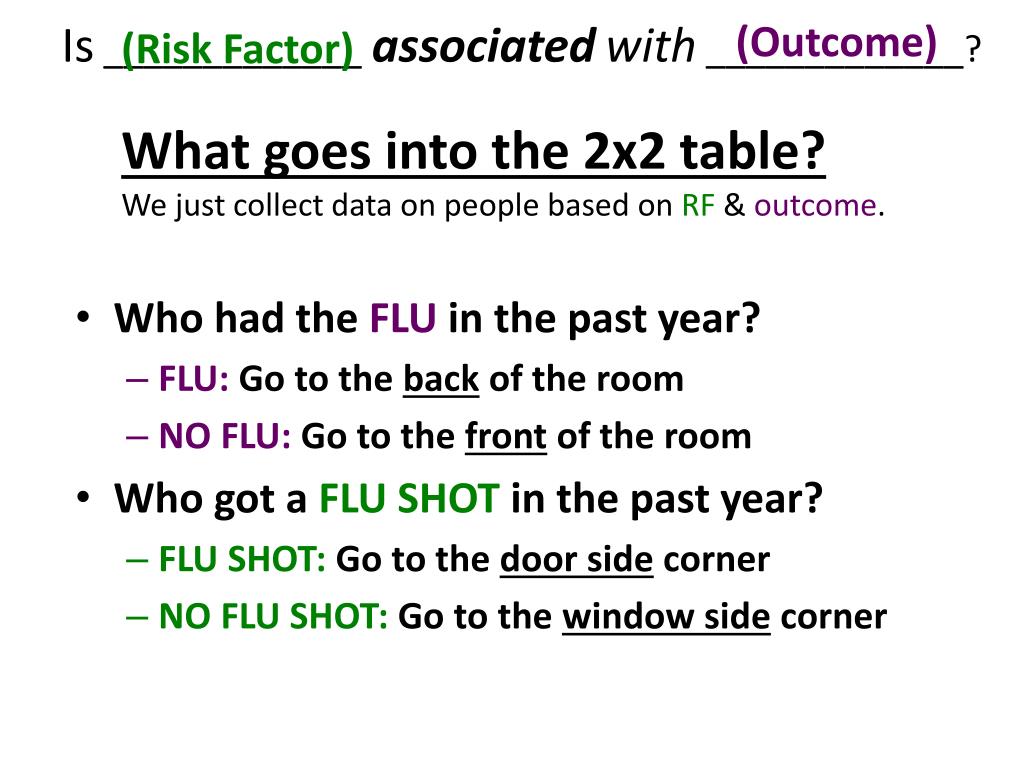 Is (Risk Factor) associated with (Outcome)?

What goes into the 2x2 table?
We just collect data on people based on RF & outcome.

• Who had the FLU in the past year?
– FLU: Go to the back of the room
– NO FLU: Go to the front of the room
• Who got a FLU SHOT in the past year?
– FLU SHOT: Go to the door side corner
– NO FLU SHOT: Go to the window side corner